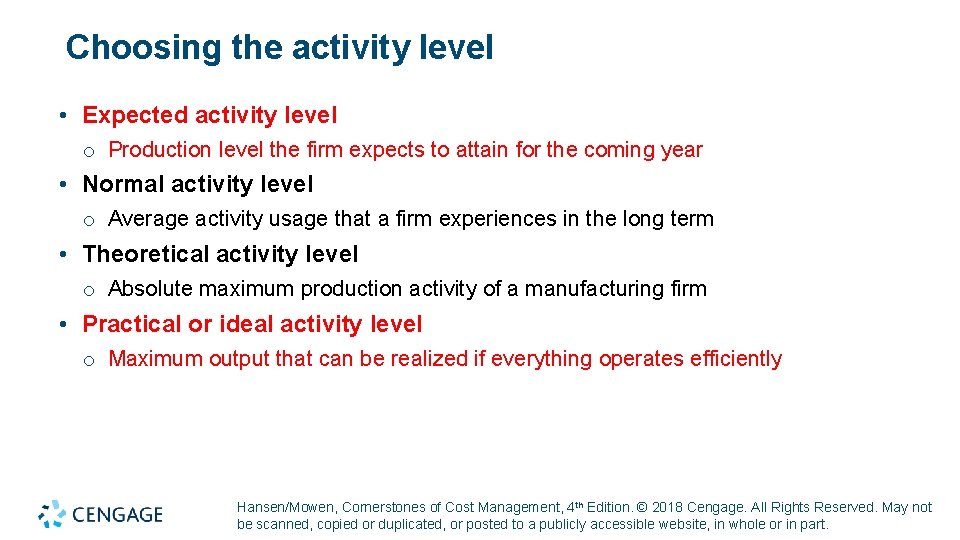 Choosing the activity level

• Expected activity level
o Production level the firm expects to attain for the coming year
• Normal activity level
o Average activity usage that a firm experiences in the long term
• Theoretical activity level
o Absolute maximum production activity of a manufacturing firm
• Practical or ideal activity level
o Maximum output that can be realized if everything operates efficiently

CENGAGE

Hansen/Mowen, Cornerstones of Cost Management, 4th Edition. © 2018 Cengage. All Rights Reserved. May not be scanned, copied or duplicated, or posted to a publicly accessible website, in whole or in part.